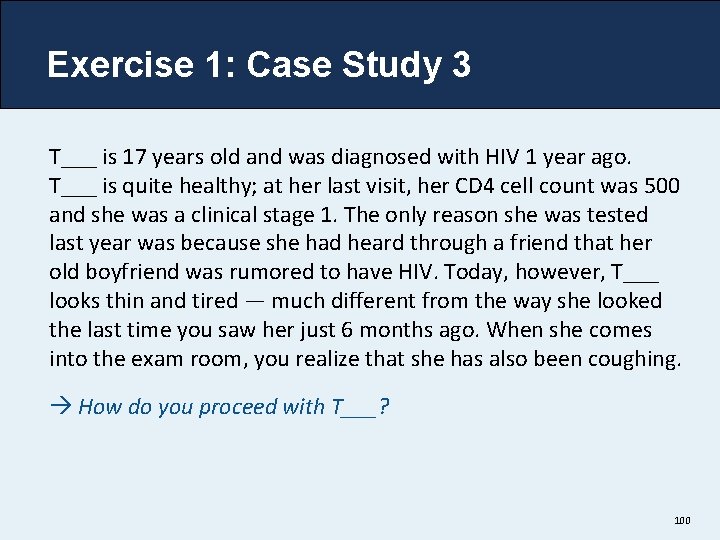 Exercise 1: Case Study 3

T___ is 17 years old and was diagnosed with HIV 1 year ago. T___ is quite healthy; at her last visit, her CD4 cell count was 500 and she was a clinical stage 1. The only reason she was tested last year was because she had heard through a friend that her old boyfriend was rumored to have HIV. Today, however, T___ looks thin and tired — much different from the way she looked the last time you saw her just 6 months ago. When she comes into the exam room, you realize that she has also been coughing.

→ How do you proceed with T___?

100